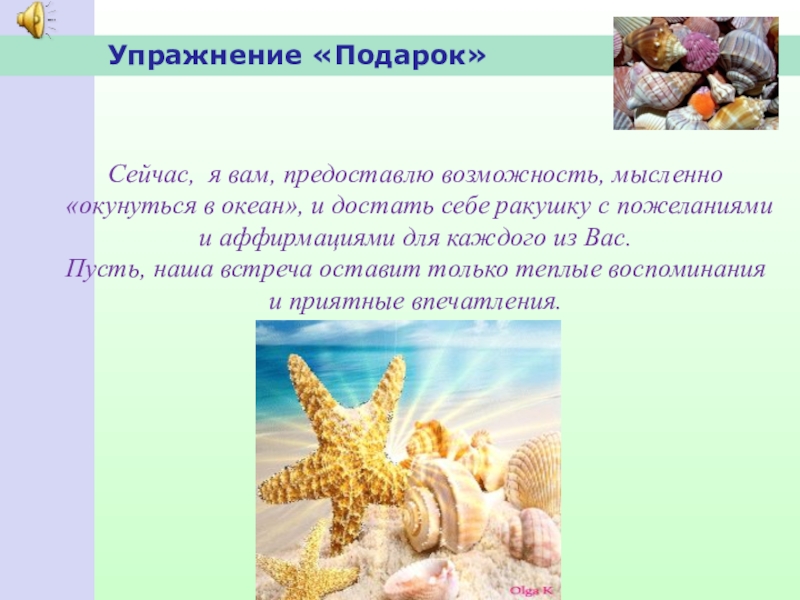 Упражнение «Подарок»

Сейчас, я вам, предоставлю возможность, мысленно «окунуться в океан», и достать себе ракушку с пожеланиями и аффирмациями для каждого из Вас.
Пусть, наша встреча оставит только теплые воспоминания и приятные впечатления.

Olga K